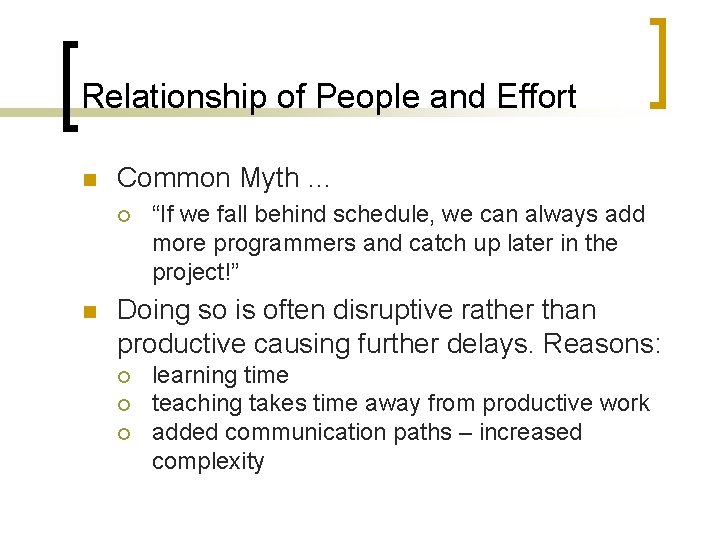 Relationship of People and Effort

Common Myth …

“If we fall behind schedule, we can always add more programmers and catch up later in the project!”

Doing so is often disruptive rather than productive causing further delays. Reasons:

learning time

teaching takes time away from productive work

added communication paths – increased complexity